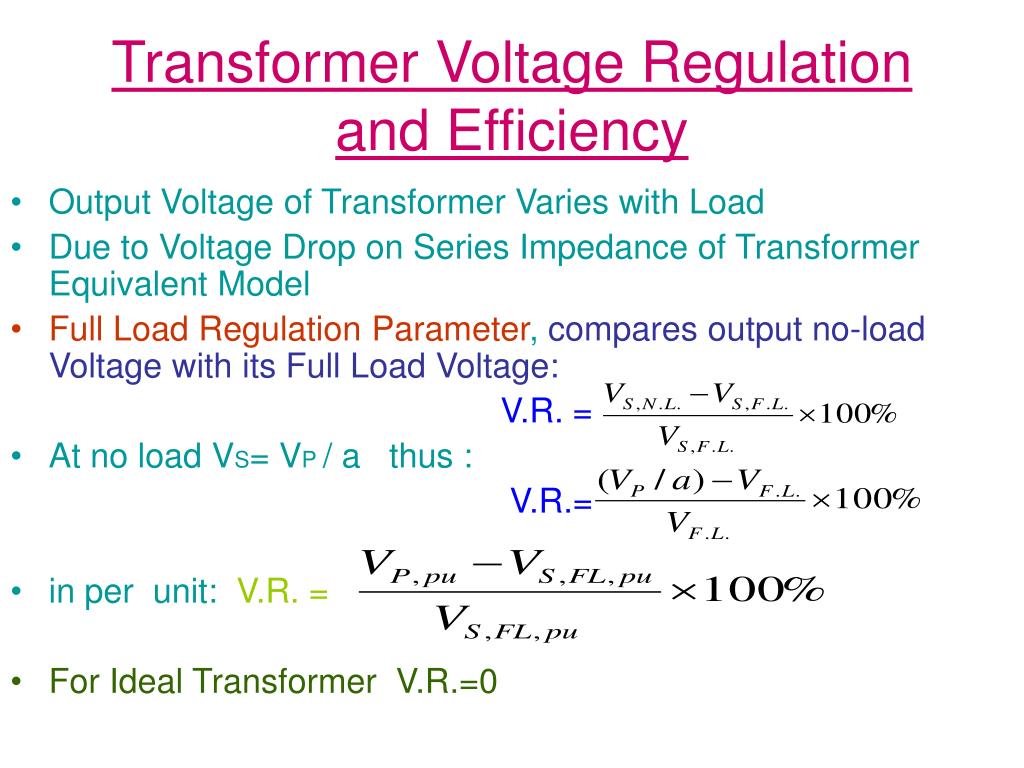 Transformer Voltage Regulation and Efficiency

• Output Voltage of Transformer Varies with Load
• Due to Voltage Drop on Series Impedance of Transformer Equivalent Model
• Full Load Regulation Parameter, compares output no-load Voltage with its Full Load Voltage:

V.R. = $\frac{V_{S,N.L.} - V_{S,F.L.}}{V_{S,F.L.}} \times 100\%$

• At no load $V_S = V_P / a$ thus :

V.R.= $\frac{(V_P / a) - V_{F.L.}}{V_{F.L.}} \times 100\%$

• in per unit: V.R. = $\frac{V_{P,pu} - V_{S,FL,pu}}{V_{S,FL,pu}} \times 100\%$

• For Ideal Transformer V.R.=0